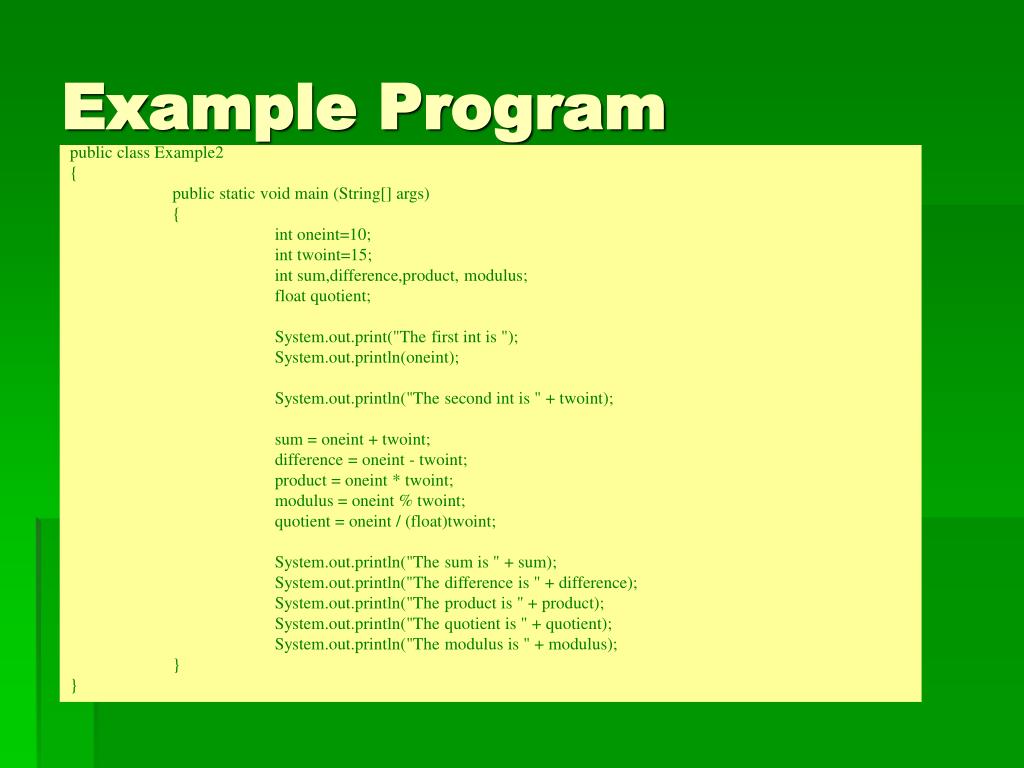 Example Program

public class Example2
{
public static void main (String[] args)
{
int oneint=10;
int twoint=15;
int sum,difference,product, modulus;
float quotient;

System.out.print("The first int is ");
System.out.println(oneint);

System.out.println("The second int is " + twoint);

sum = oneint + twoint;
difference = oneint - twoint;
product = oneint * twoint;
modulus = oneint % twoint;
quotient = oneint / (float)twoint;

System.out.println("The sum is " + sum);
System.out.println("The difference is " + difference);
System.out.println("The product is " + product);
System.out.println("The quotient is " + quotient);
System.out.println("The modulus is " + modulus);
}
}